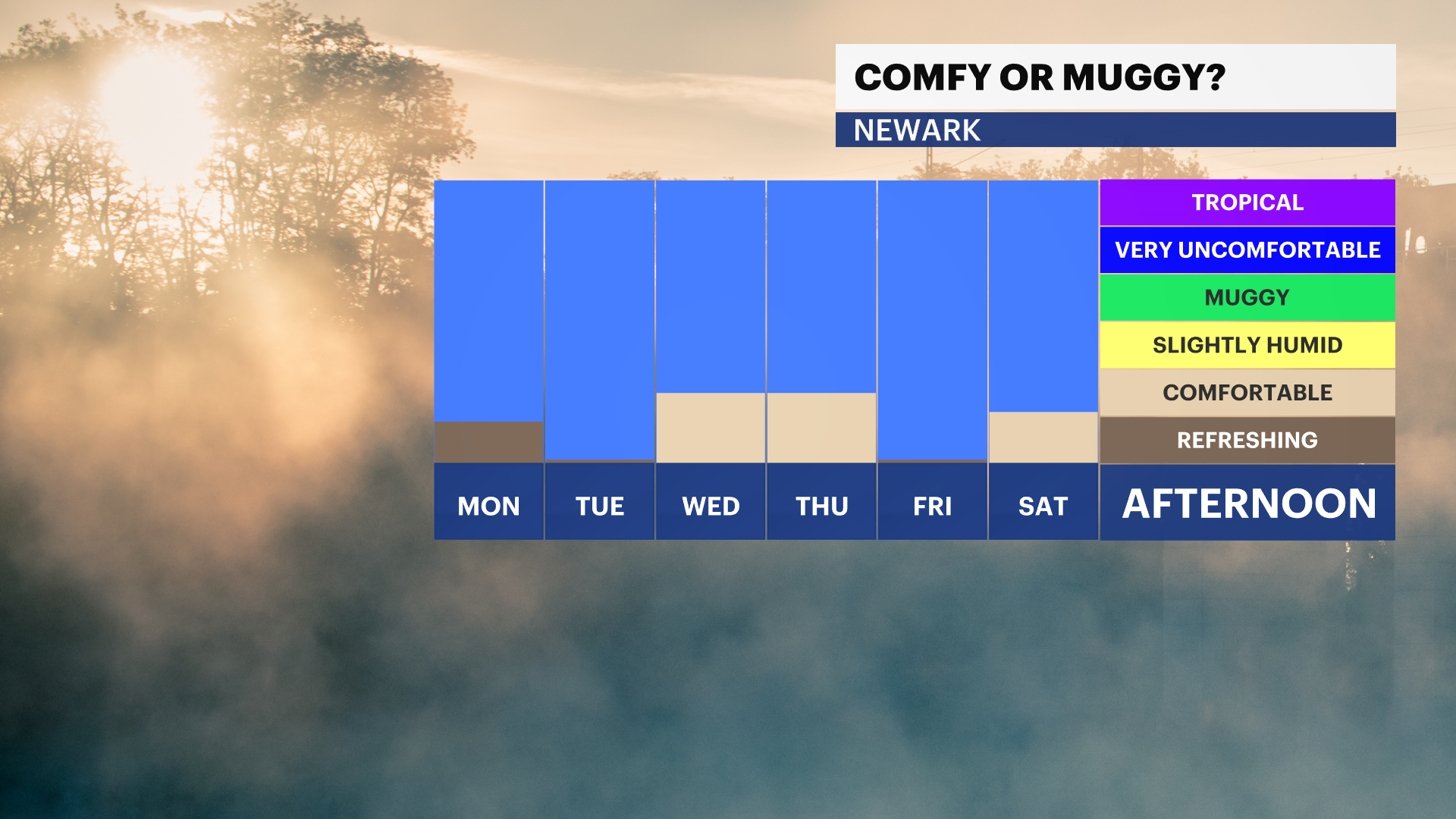 COMFY OR MUGGY?
NEWARK

TROPICAL
VERY UNCOMFORTABLE
MUGGY
SLIGHTLY HUMID
COMFORTABLE
REFRESHING

MON TUE WED THU FRI SAT AFTERNOON